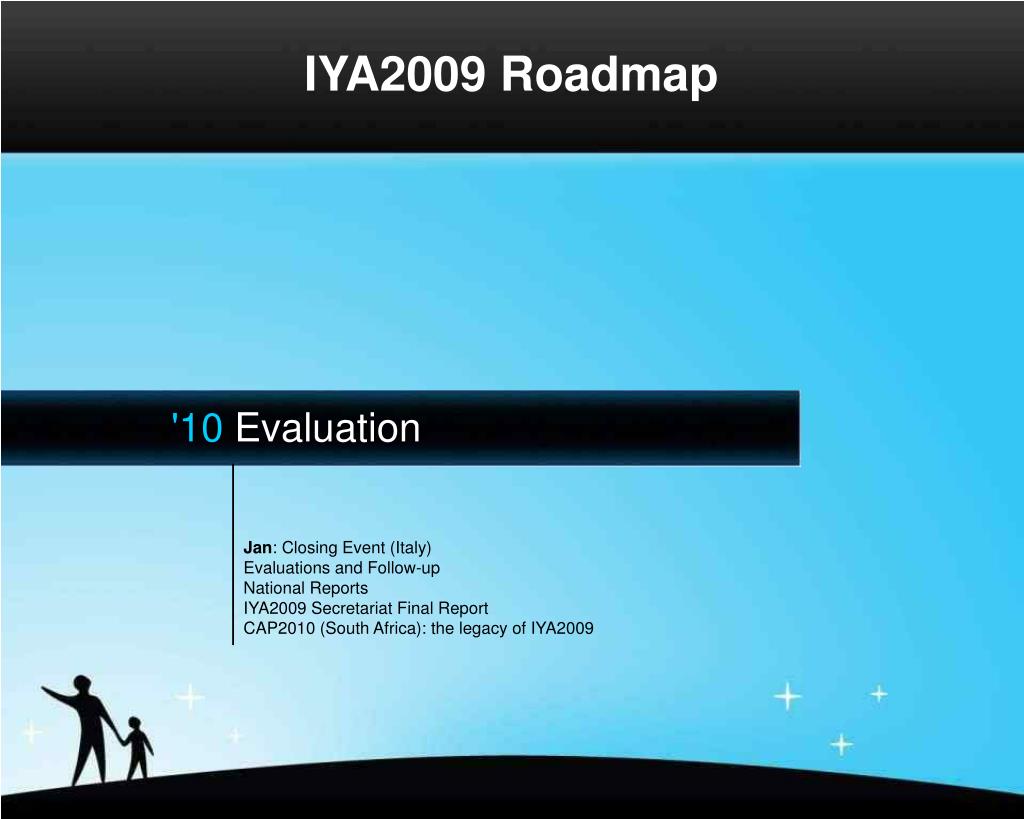 IYA2009 Roadmap

'10 Evaluation

Jan: Closing Event (Italy)
Evaluations and Follow-up
National Reports
IYA2009 Secretariat Final Report
CAP2010 (South Africa): the legacy of IYA2009